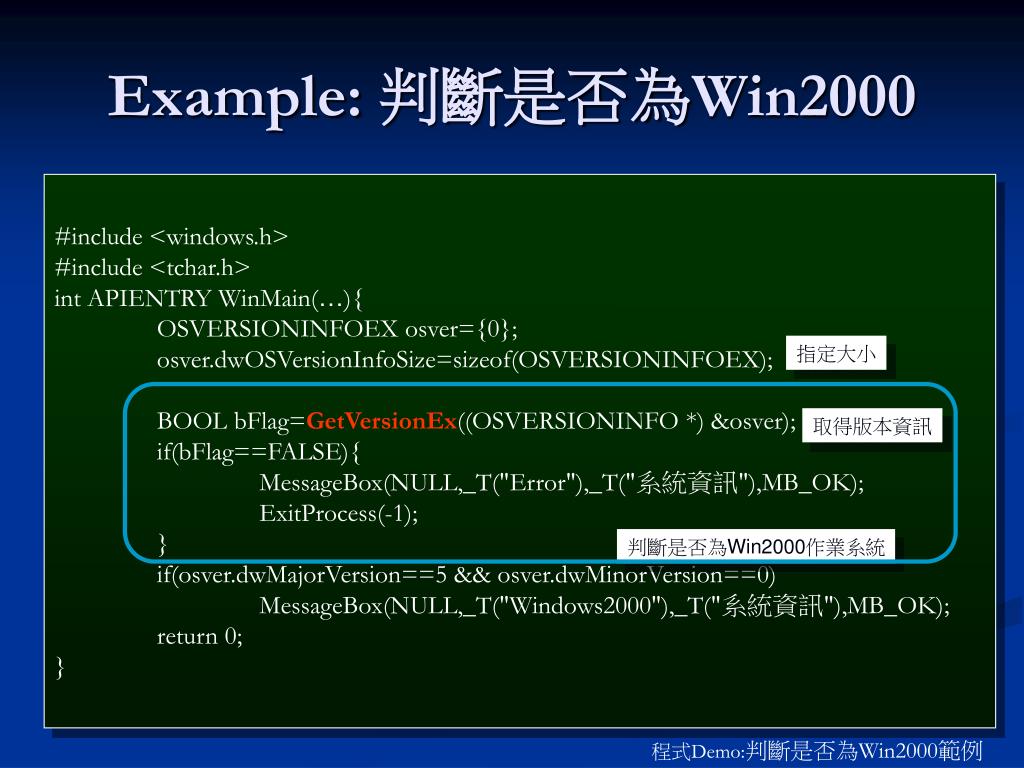 Example: 判斷是否為Win2000

#include <windows.h>
#include <tchar.h>
int APIENTRY WinMain(…){
OSVERSIONINFOEX osver={0};
osver.dwOSVersionInfoSize=sizeof(OSVERSIONINFOEX);

指定大小

BOOL bFlag=GetVersionEx((OSVERSIONINFO *) &osver);

取得版本資訊

if(bFlag==FALSE){
MessageBox(NULL,_T("Error"),_T("系統資訊"),MB_OK);
ExitProcess(-1);
}

判斷是否為Win2000作業系統

if(osver.dwMajorVersion==5 && osver.dwMinorVersion==0)
MessageBox(NULL,_T("Windows2000"),_T("系統資訊"),MB_OK);
return 0;
}

程式Demo:判斷是否為Win2000範例